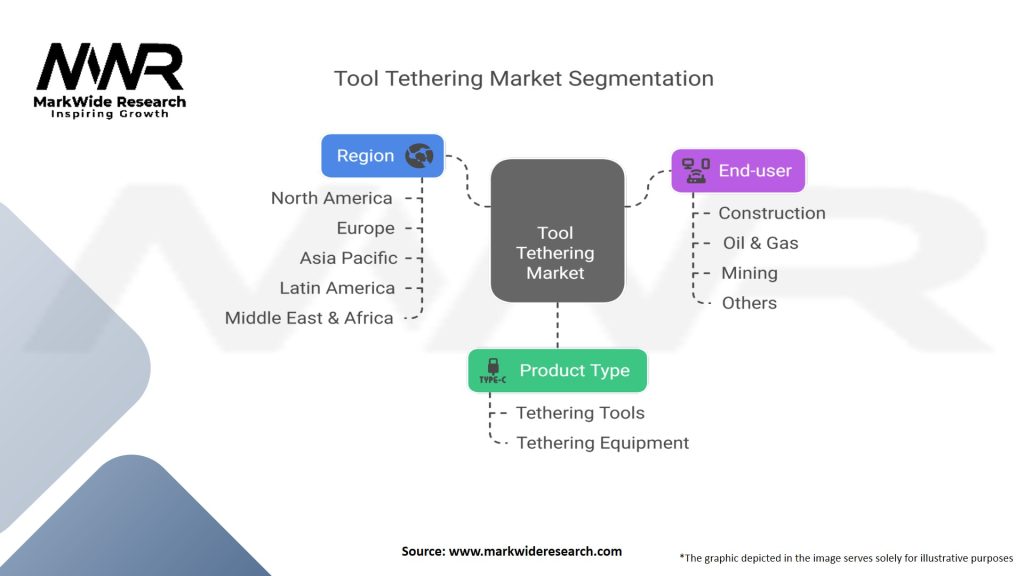 MWR
MarkWide Research
Inspiring Growth

Tool Tethering Market Segmentation

Region
North America
Europe
Asia Pacific
Latin America
Middle East & Africa

Tool Tethering Market

End-user
Construction
Oil & Gas
Mining
Others

TYPE-C
Product Type
Tethering Tools
Tethering Equipment

Source: www.markwideresearch.com

*The graphic depicted in the image serves solely for illustrative purposes